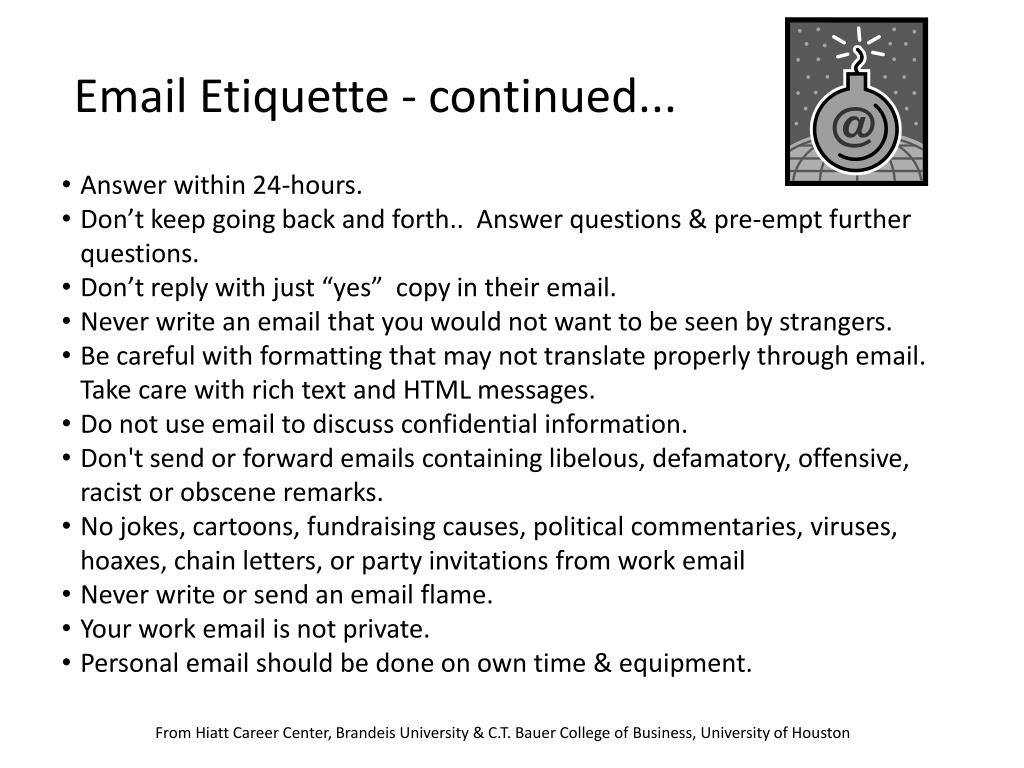 Email Etiquette - continued...

@

• Answer within 24-hours.
• Don’t keep going back and forth.. Answer questions & pre-empt further questions.
• Don’t reply with just “yes” copy in their email.
• Never write an email that you would not want to be seen by strangers.
• Be careful with formatting that may not translate properly through email. Take care with rich text and HTML messages.
• Do not use email to discuss confidential information.
• Don't send or forward emails containing libelous, defamatory, offensive, racist or obscene remarks.
• No jokes, cartoons, fundraising causes, political commentaries, viruses, hoaxes, chain letters, or party invitations from work email
• Never write or send an email flame.
• Your work email is not private.
• Personal email should be done on own time & equipment.

From Hiatt Career Center, Brandeis University & C.T. Bauer College of Business, University of Houston